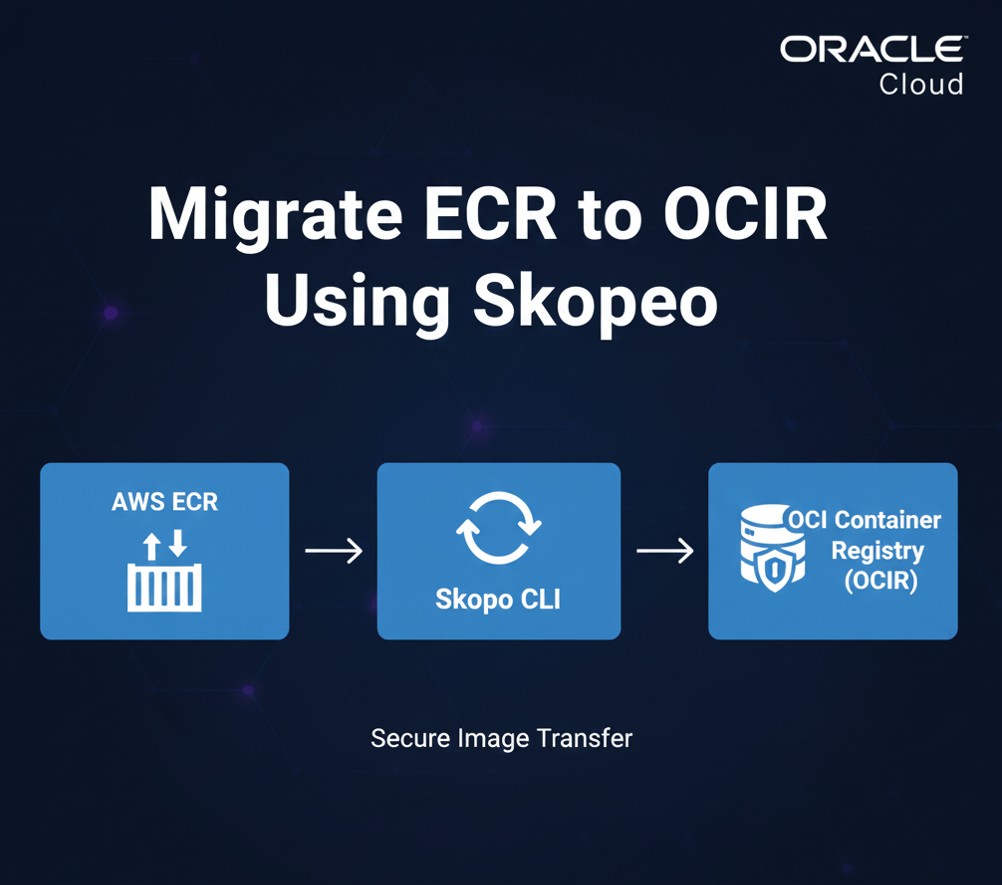 ORACLE
Cloud

Migrate ECR to OCIR Using Skopeo

AWS ECR

Skopo CLI

OCI Container Registry (OCIR)

Secure Image Transfer